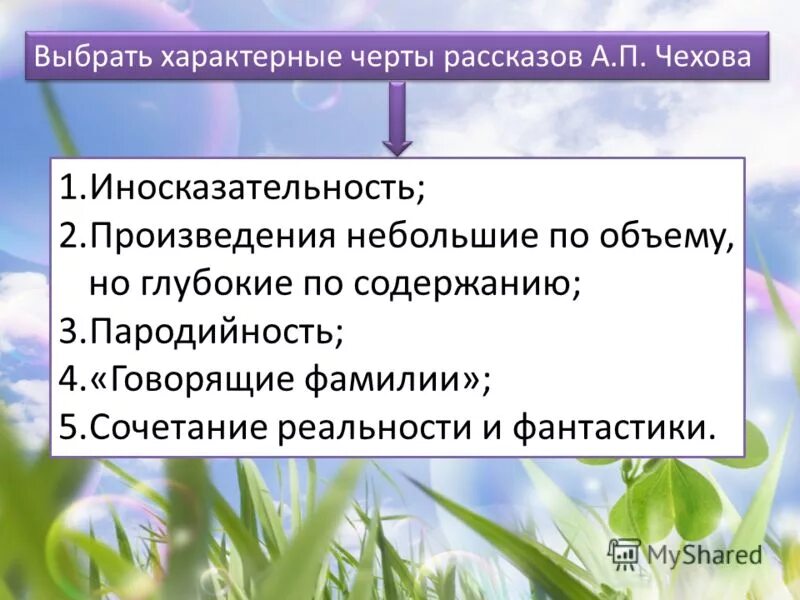 Выбрать характерные черты рассказов А.П. Чехова

1.Иносказательность;
2.Произведения небольшие по объему, но глубокие по содержанию;
3.Пародийность;
4.«Говорящие фамилии»;
5.Сочетание реальности и фантастики.

MyShared